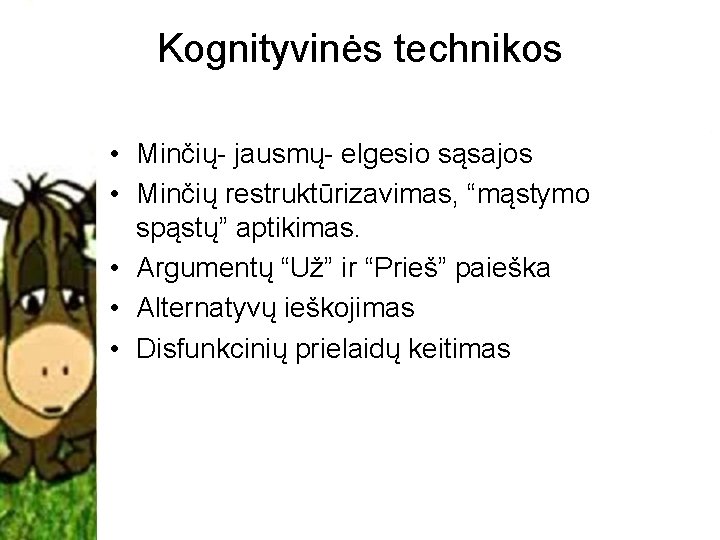 Kognityvinės technikos

• Minčių- jausmų- elgesio sąsajos
• Minčių restruktūrizavimas, “mąstymo spąstų” aptikimas.
• Argumentų “Už” ir “Prieš” paieška
• Alternatyvų ieškojimas
• Disfunkcinių prielaidų keitimas